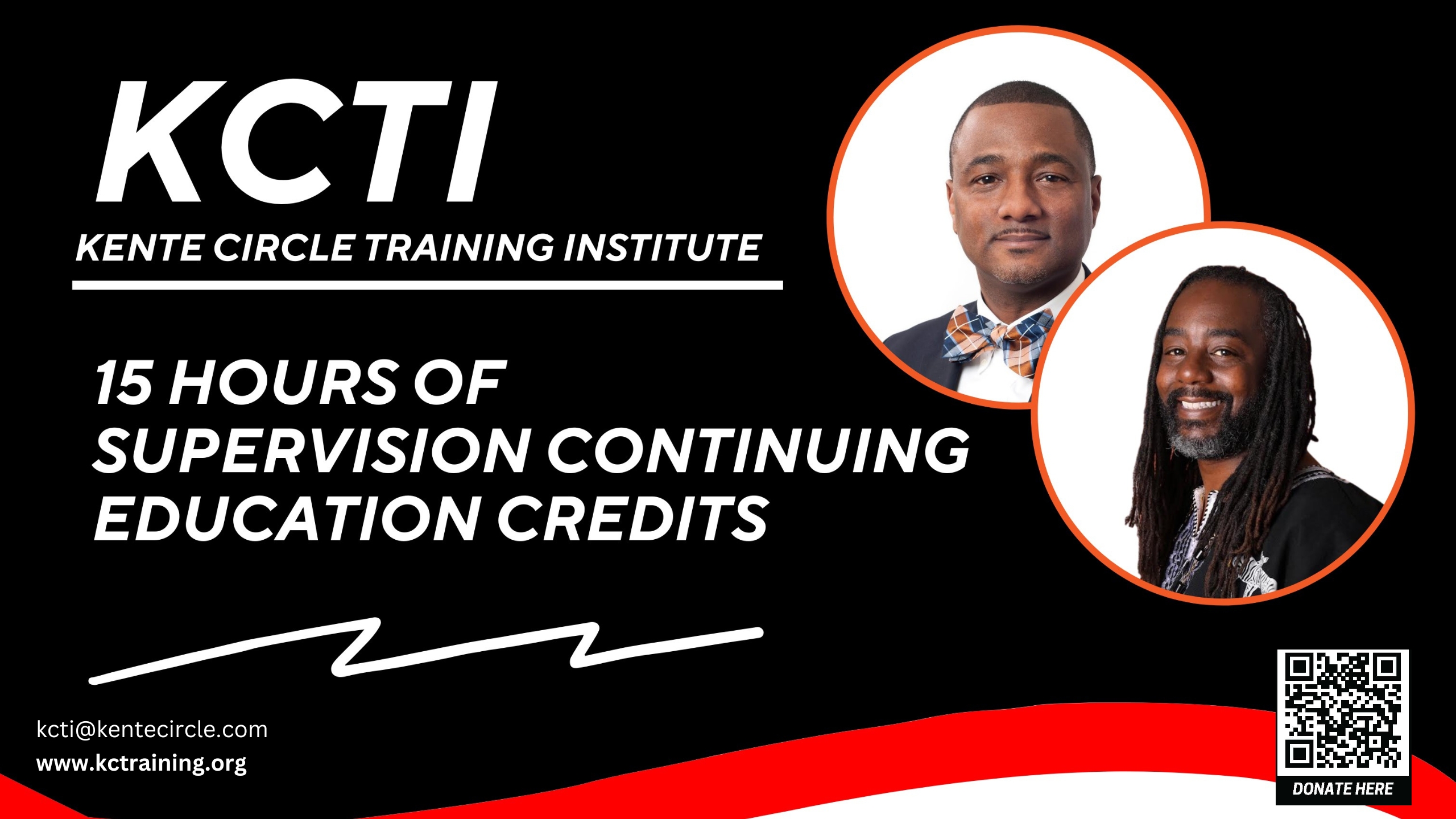 KCTI

KENTE CIRCLE TRAINING INSTITUTE

15 HOURS OF SUPERVISION CONTINUING EDUCATION CREDITS

kcti@kentecircle.com
www.kctraining.org

DONATE HERE